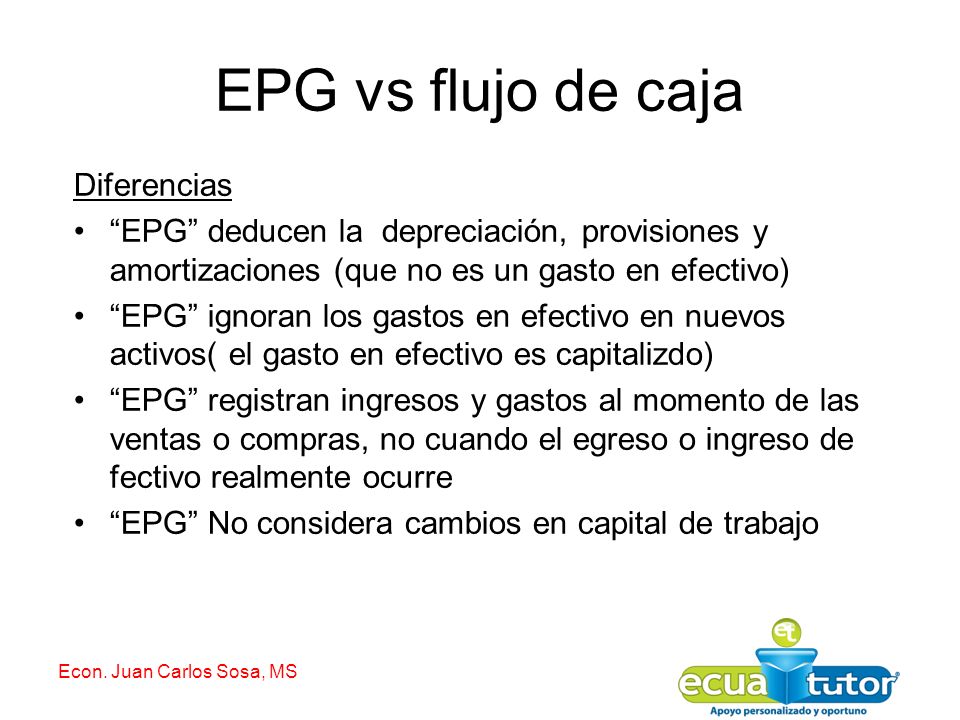 EPG vs flujo de caja

Diferencias

• “EPG” deducen la depreciación, provisiones y amortizaciones (que no es un gasto en efectivo)
• “EPG” ignoran los gastos en efectivo en nuevos activos( el gasto en efectivo es capitalizdo)
• “EPG” registran ingresos y gastos al momento de las ventas o compras, no cuando el egreso o ingreso de fectivo realmente ocurre
• “EPG” No considera cambios en capital de trabajo

Econ. Juan Carlos Sosa, MS

et
ecua tutor
Apoyo personalizado y oportuno